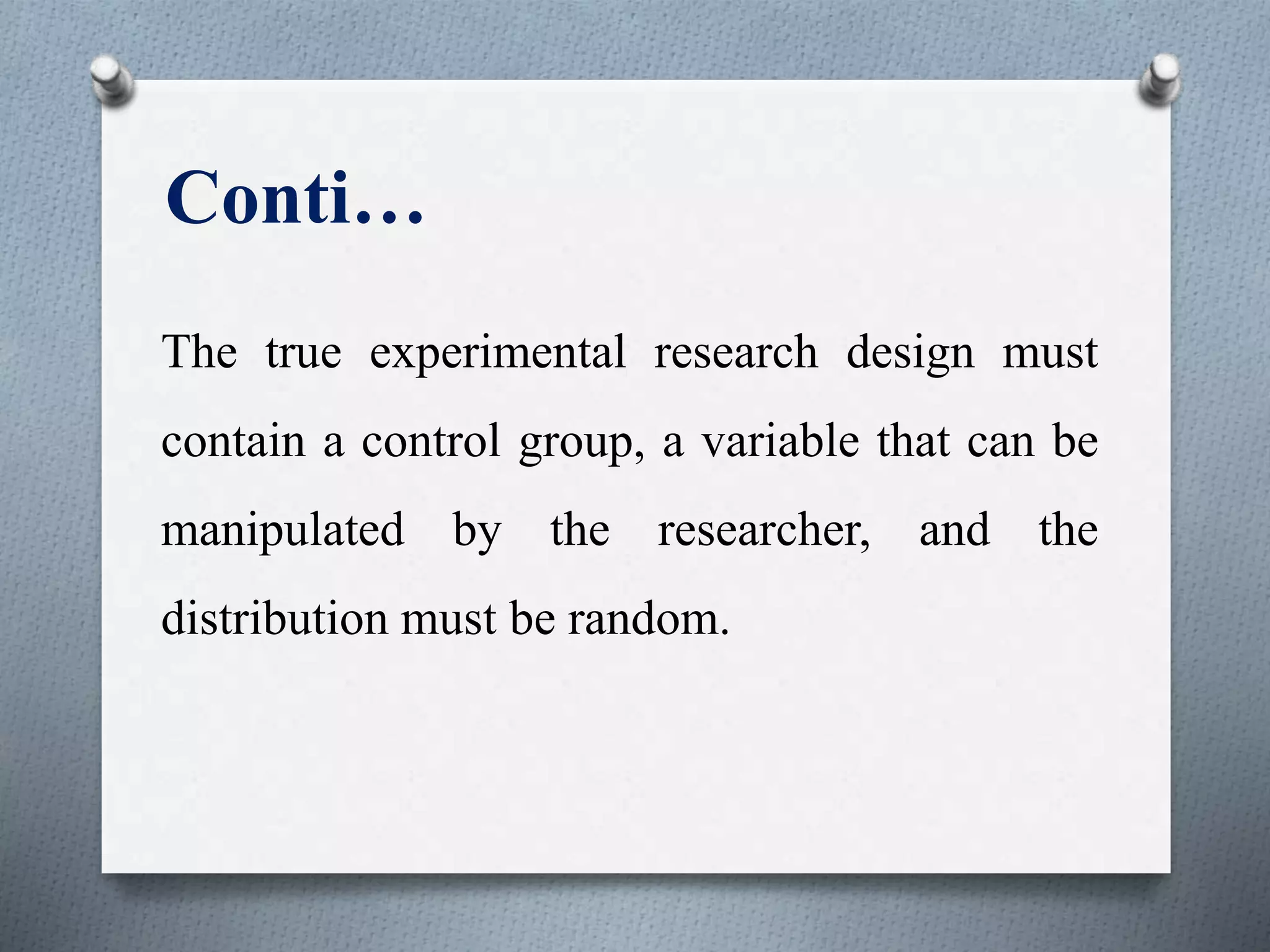 Conti…

The true experimental research design must contain a control group, a variable that can be manipulated by the researcher, and the distribution must be random.